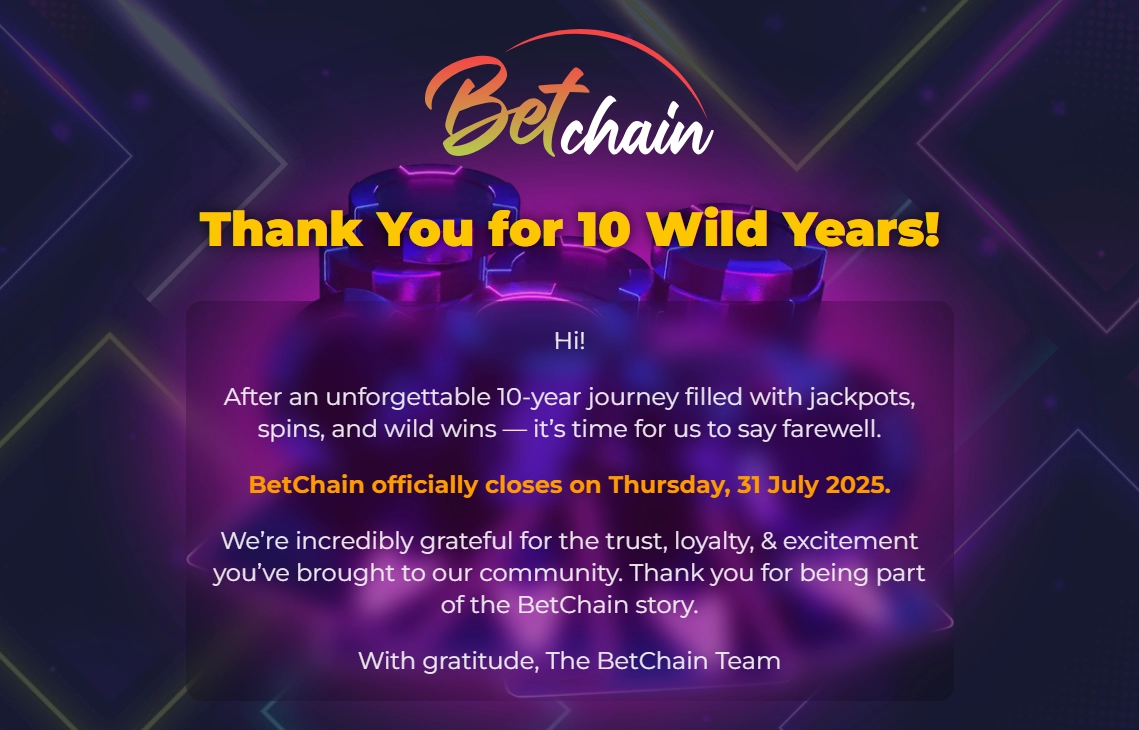 Betchain

Thank You for 10 Wild Years!

Hi!

After an unforgettable 10-year journey filled with jackpots, spins, and wild wins — it's time for us to say farewell.

BetChain officially closes on Thursday, 31 July 2025.

We're incredibly grateful for the trust, loyalty, & excitement you've brought to our community. Thank you for being part of the BetChain story.

With gratitude, The BetChain Team